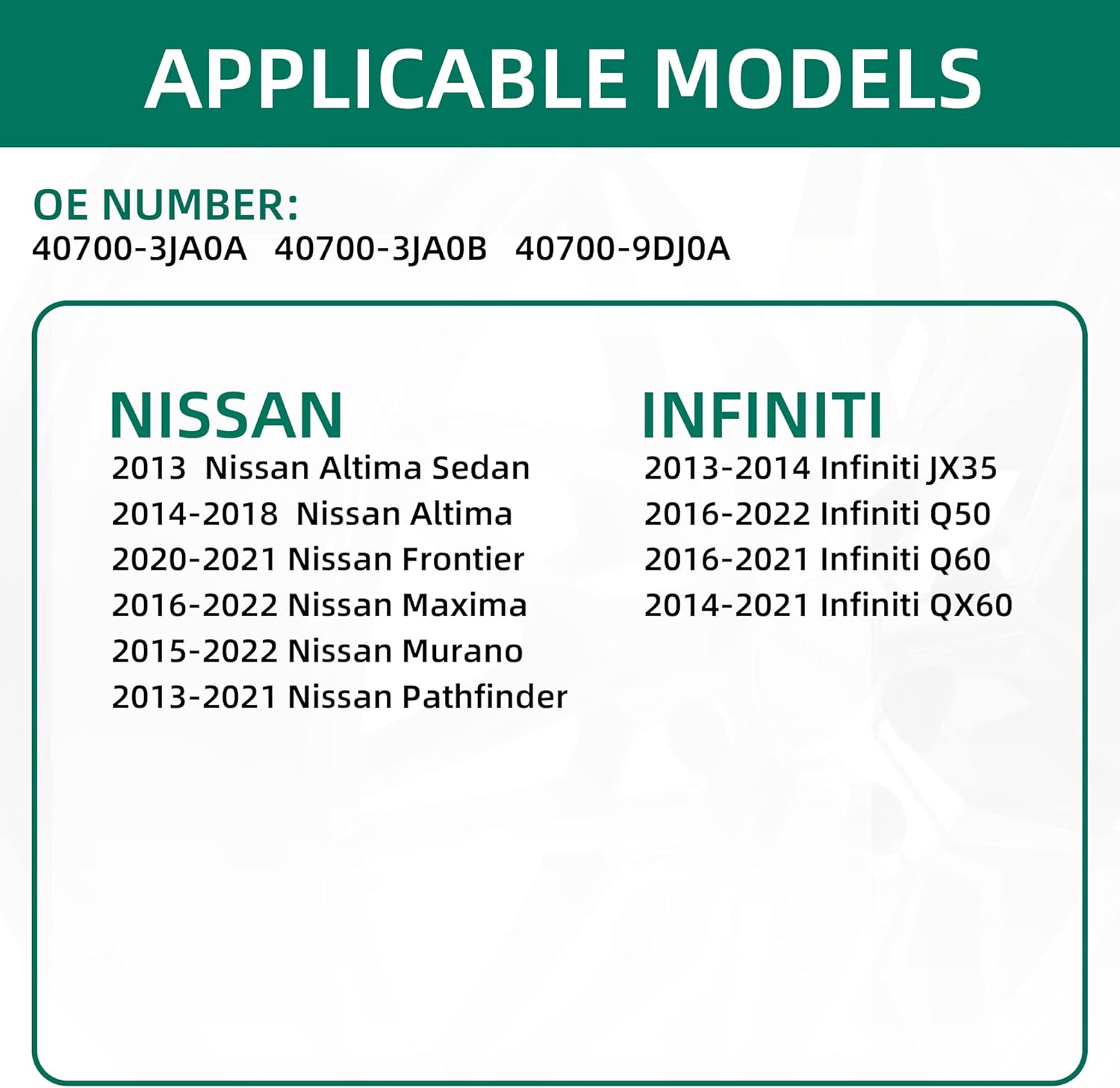 APPLICABLE MODELS

OE NUMBER:
40700-3JA0A 40700-3JA0B 40700-9DJ0A

NISSAN
2013 Nissan Altima Sedan
2014-2018 Nissan Altima
2020-2021 Nissan Frontier
2016-2022 Nissan Maxima
2015-2022 Nissan Murano
2013-2021 Nissan Pathfinder

INFINITI
2013-2014 Infiniti JX35
2016-2022 Infiniti Q50
2016-2021 Infiniti Q60
2014-2021 Infiniti QX60